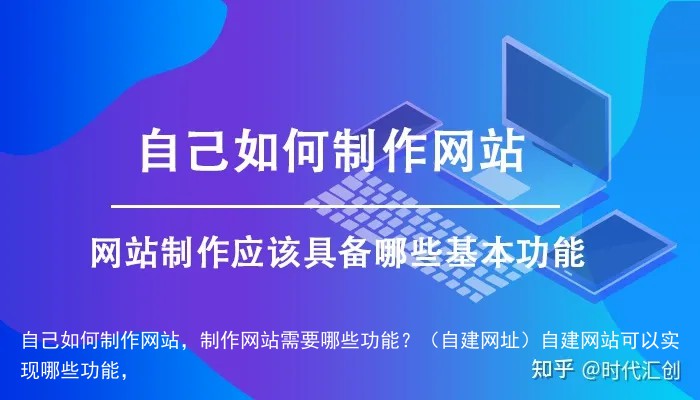 自己如何制作网站

网站制作应该具备哪些基本功能

自己如何制作网站，制作网站需要哪些功能？（自建网址）自建网站可以实现哪些功能，

知乎 @时代汇创